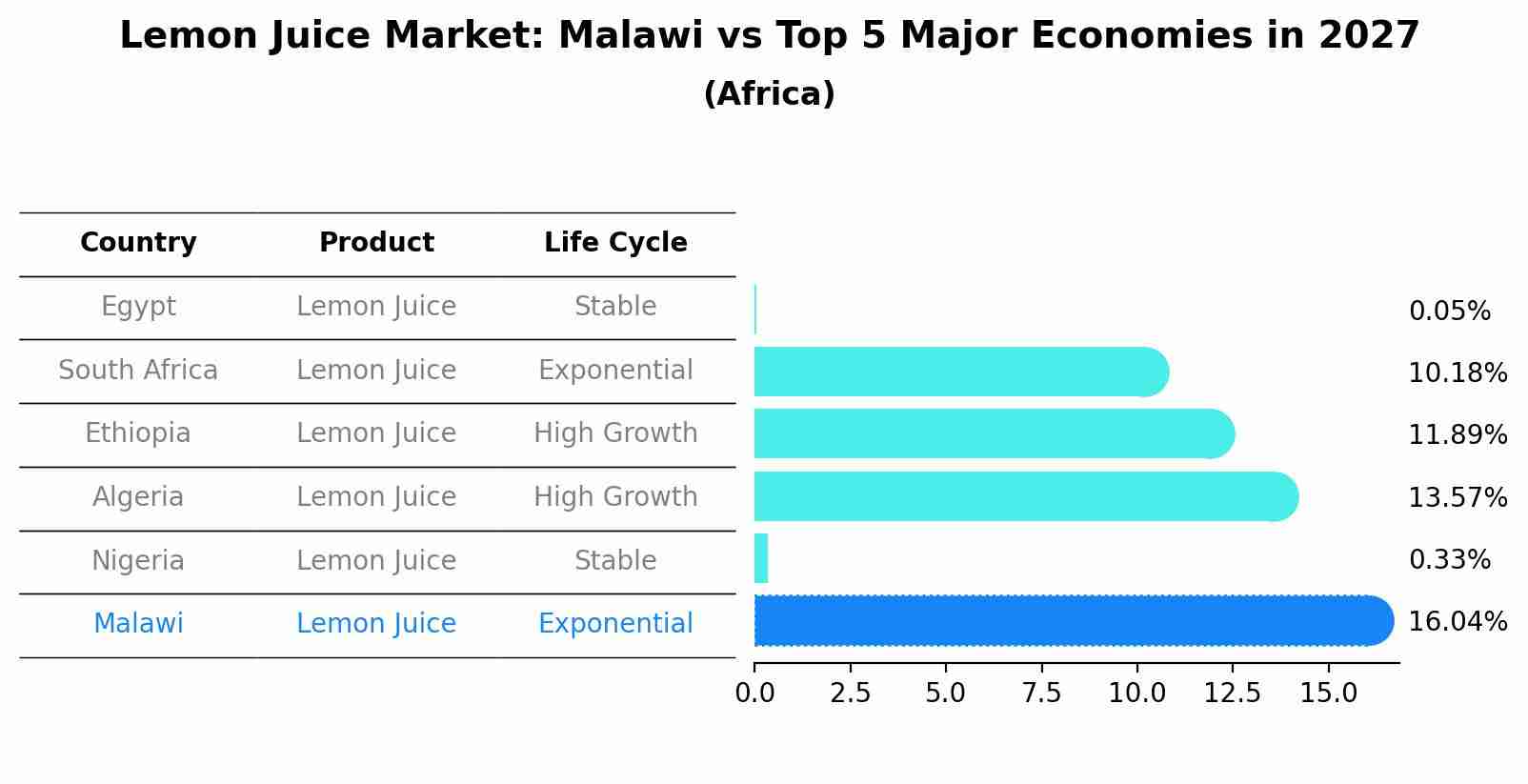 Lemon Juice Market: Malawi vs Top 5 Major Economies in 2027
(Africa)

| Country | Product | Life Cycle |
|---|---|---|
| Egypt | Lemon Juice | Stable |
| South Africa | Lemon Juice | Exponential |
| Ethiopia | Lemon Juice | High Growth |
| Algeria | Lemon Juice | High Growth |
| Nigeria | Lemon Juice | Stable |
| Malawi | Lemon Juice | Exponential |

0.05%
10.18%
11.89%
13.57%
0.33%
16.04%

0.0 2.5 5.0 7.5 10.0 12.5 15.0